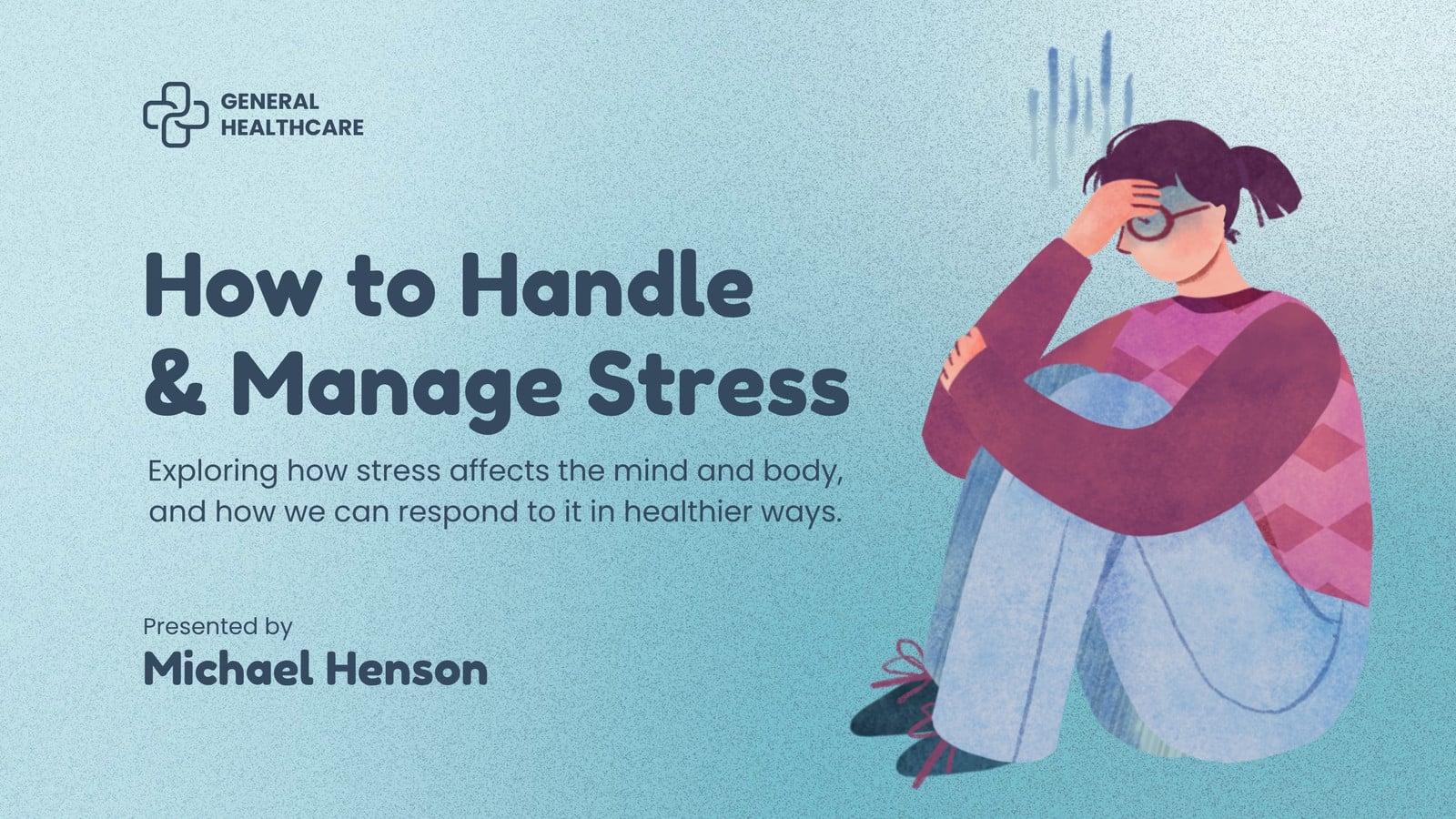 GENERAL HEALTHCARE

How to Handle & Manage Stress

Exploring how stress affects the mind and body, and how we can respond to it in healthier ways.

Presented by
Michael Henson